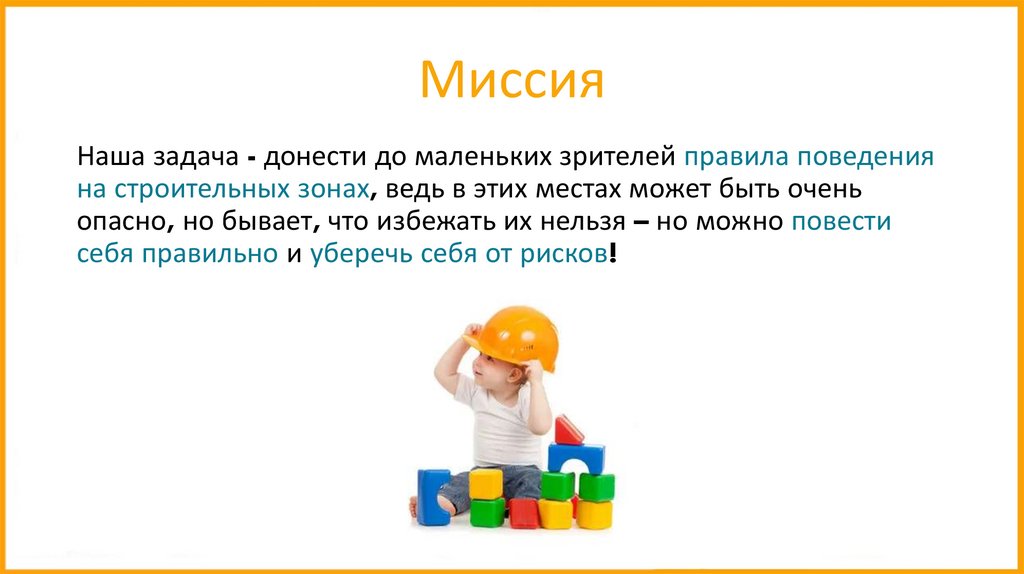 Миссия

Наша задача - донести до маленьких зрителей правила поведения на строительных зонах, ведь в этих местах может быть очень опасно, но бывает, что избежать их нельзя – но можно повести себя правильно и уберечь себя от рисков!